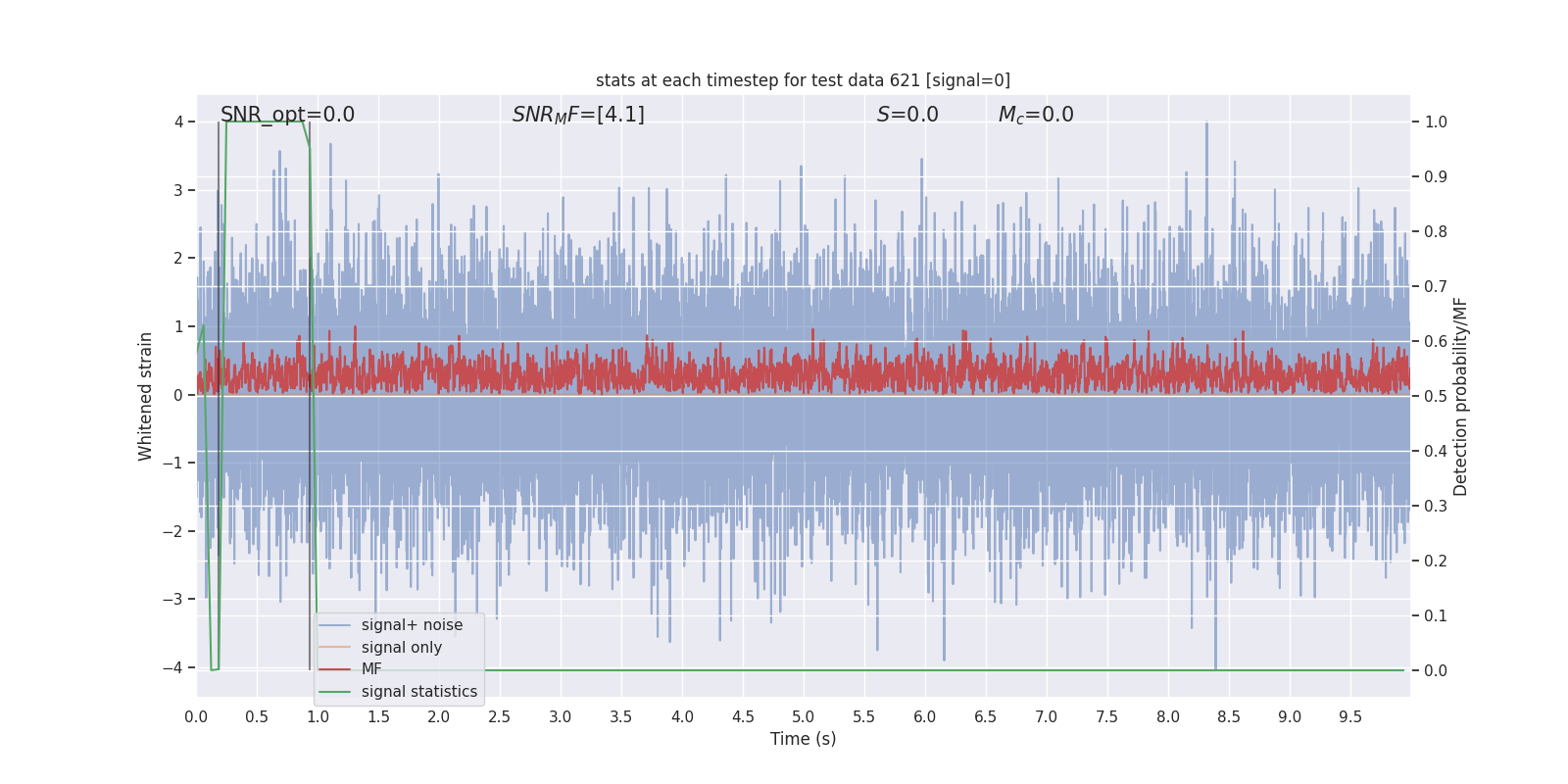 stats at each timestep for test data 621 [signal=0]

SNR_opt=0.0

$SNR_MF$=[4.1]

$S$=0.0

$M_c$=0.0

Whitened strain

4
3
2
1
0
−1
−2
−3
−4

Detection probability/MF

1.0
0.9
0.8
0.7
0.6
0.5
0.4
0.3
0.2
0.1
0.0

signal+ noise
signal only
MF
signal statistics

0.0 0.5 1.0 1.5 2.0 2.5 3.0 3.5 4.0 4.5 5.0 5.5 6.0 6.5 7.0 7.5 8.0 8.5 9.0 9.5

Time (s)